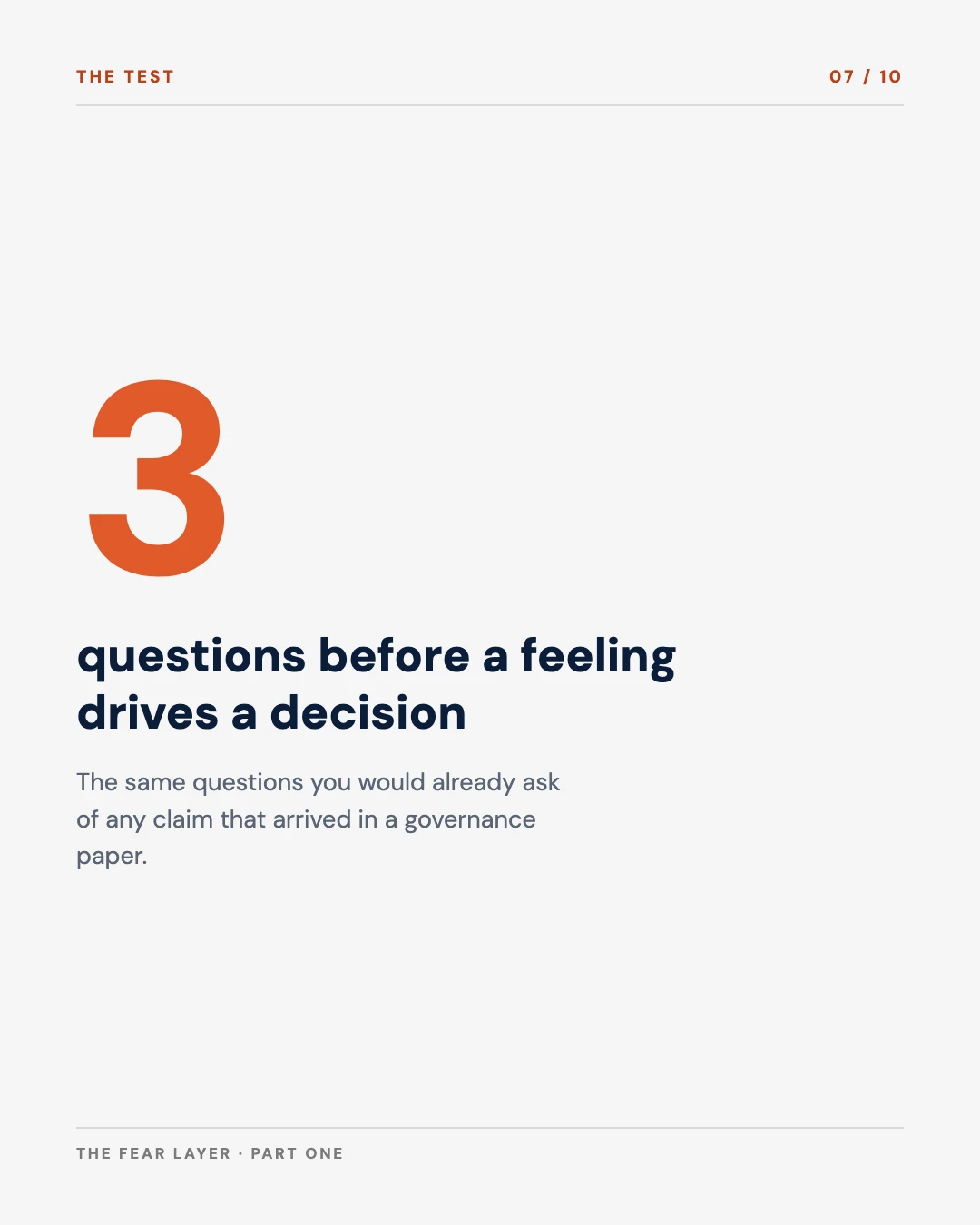 THE TEST

07 / 10

3

questions before a feeling drives a decision

The same questions you would already ask of any claim that arrived in a governance paper.

THE FEAR LAYER · PART ONE